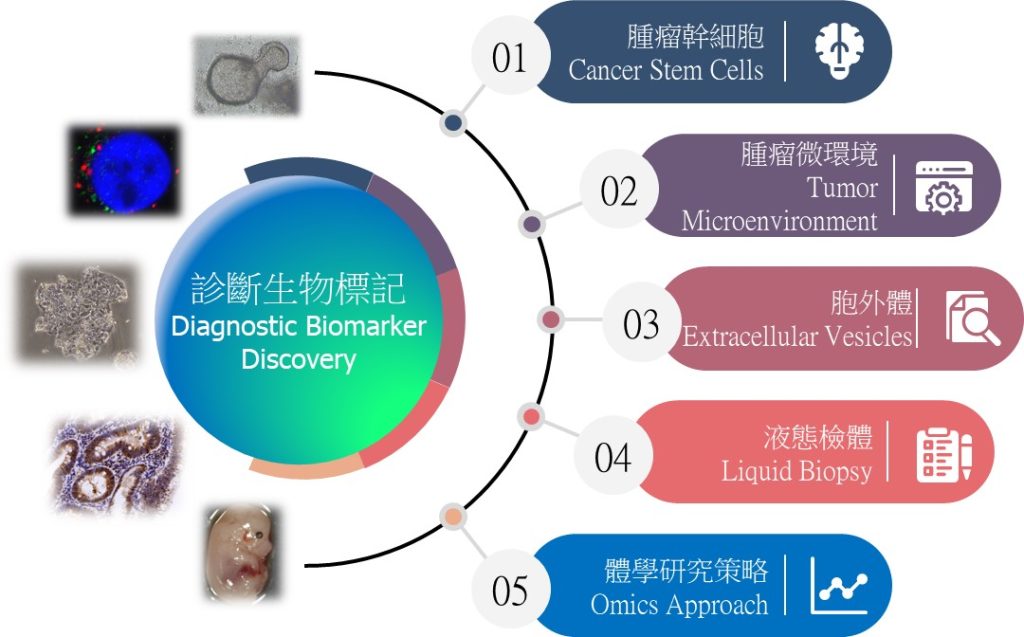 診斷生物標記
Diagnostic Biomarker Discovery

01
腫瘤幹細胞
Cancer Stem Cells

02
腫瘤微環境
Tumor Microenvironment

03
胞外體
Extracellular Vesicles

04
液態檢體
Liquid Biopsy

05
體學研究策略
Omics Approach